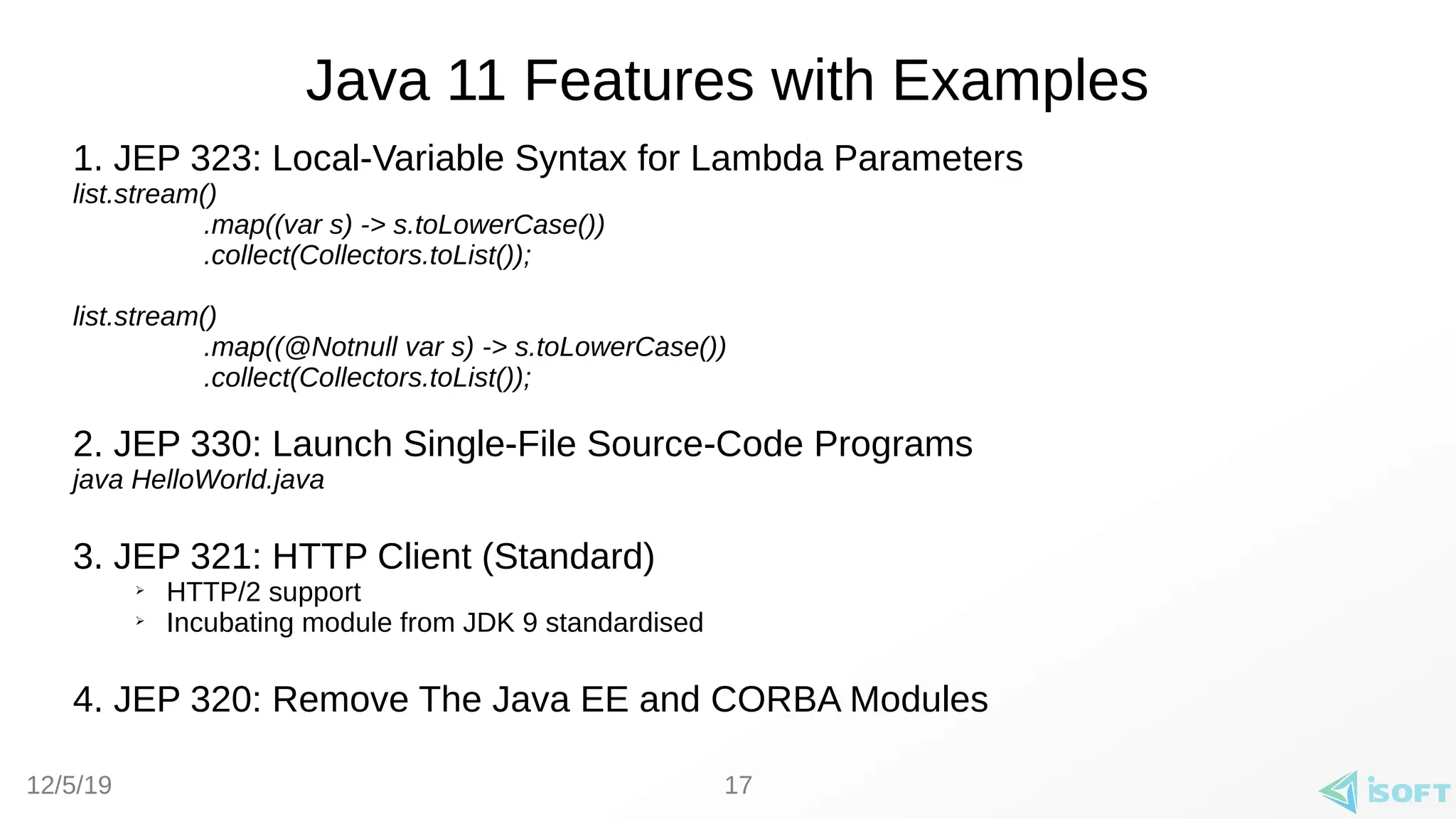 Java 11 Features with Examples

1. JEP 323: Local-Variable Syntax for Lambda Parameters
list.stream()
.map((var s) -> s.toLowerCase())
.collect(Collectors.toList());

list.stream()
.map((@Notnull var s) -> s.toLowerCase())
.collect(Collectors.toList());

2. JEP 330: Launch Single-File Source-Code Programs
java HelloWorld.java

3. JEP 321: HTTP Client (Standard)
➢ HTTP/2 support
➢ Incubating module from JDK 9 standardised

4. JEP 320: Remove The Java EE and CORBA Modules

12/5/19
17
iSOFT